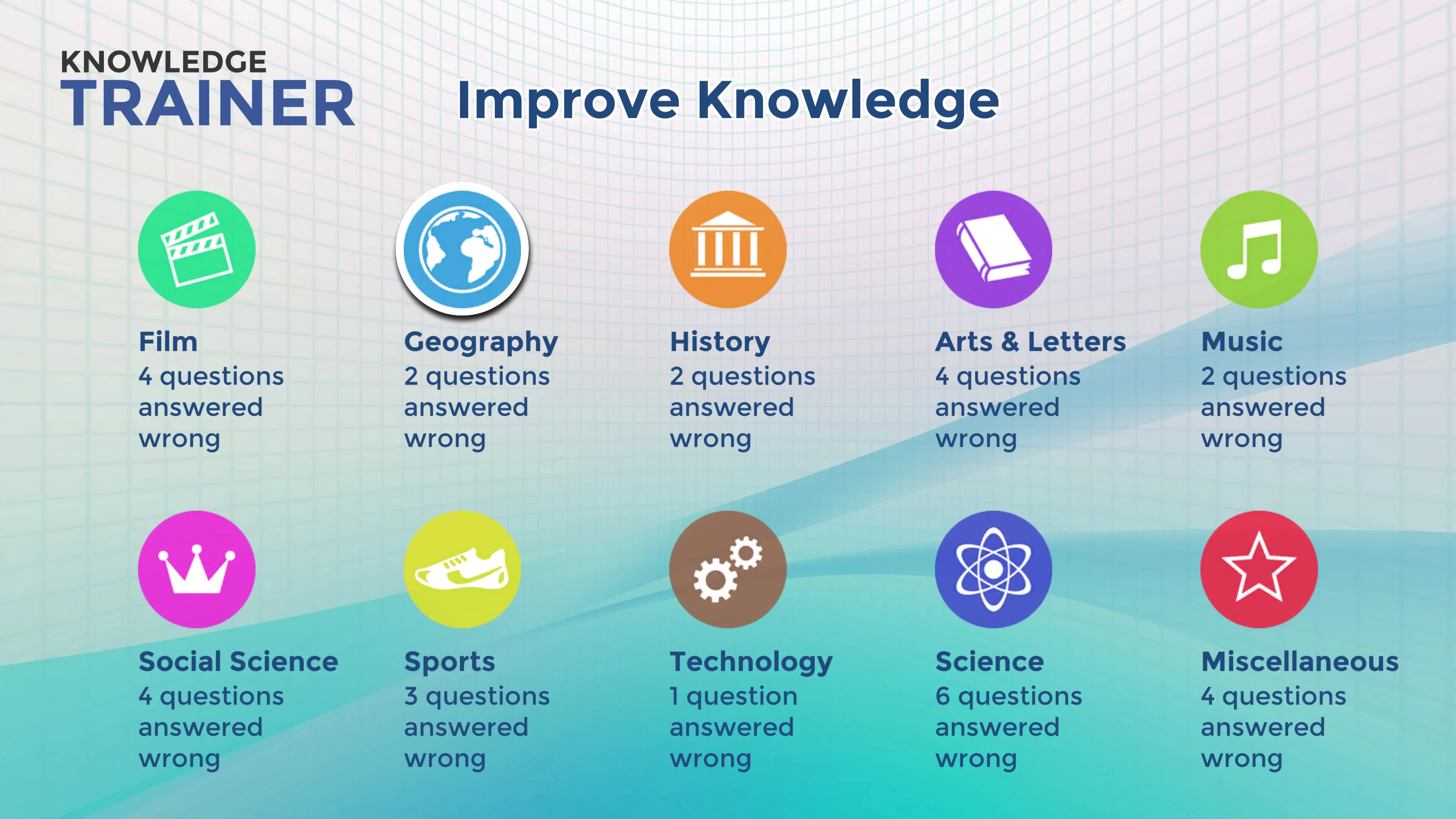 KNOWLEDGE
TRAINER

Improve Knowledge

Film
4 questions answered wrong

Geography
2 questions answered wrong

History
2 questions answered wrong

Arts & Letters
4 questions answered wrong

Music
2 questions answered wrong

Social Science
4 questions answered wrong

Sports
3 questions answered wrong

Technology
1 question answered wrong

Science
6 questions answered wrong

Miscellaneous
4 questions answered wrong